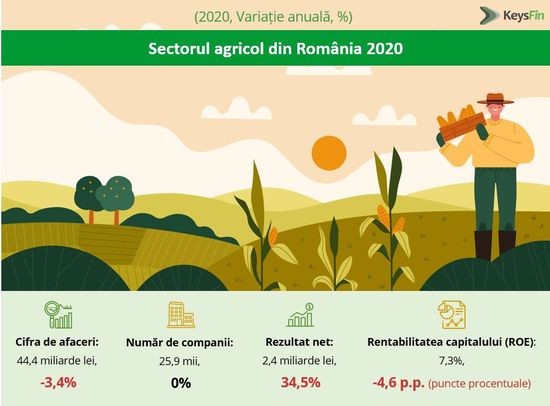 (2020, Variație anuală, %)

KeysFin

Sectorul agricol din România 2020

Cifra de afaceri:
44,4 miliarde lei,
-3,4%

Număr de companii:
25,9 mii,
0%

Rezultat net:
2,4 miliarde lei,
34,5%

Rentabilitatea capitalului (ROE):
7,3%,
-4,6 p.p. (puncte procentuale)